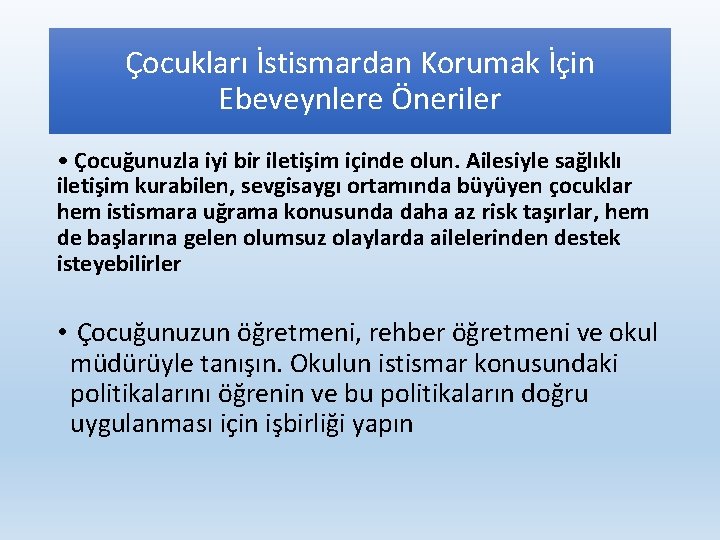 Çocukları İstismardan Korumak İçin Ebeveynlere Öneriler

• Çocuğunuzla iyi bir iletişim içinde olun. Ailesiyle sağlıklı iletişim kurabilen, sevgisaygı ortamında büyüyen çocuklar hem istismara uğrama konusunda daha az risk taşırlar, hem de başlarına gelen olumsuz olaylarda ailelerinden destek isteyebilirler

• Çocuğunuzun öğretmeni, rehber öğretmeni ve okul müdürüyle tanışın. Okulun istismar konusundaki politikalarını öğrenin ve bu politikaların doğru uygulanması için işbirliği yapın